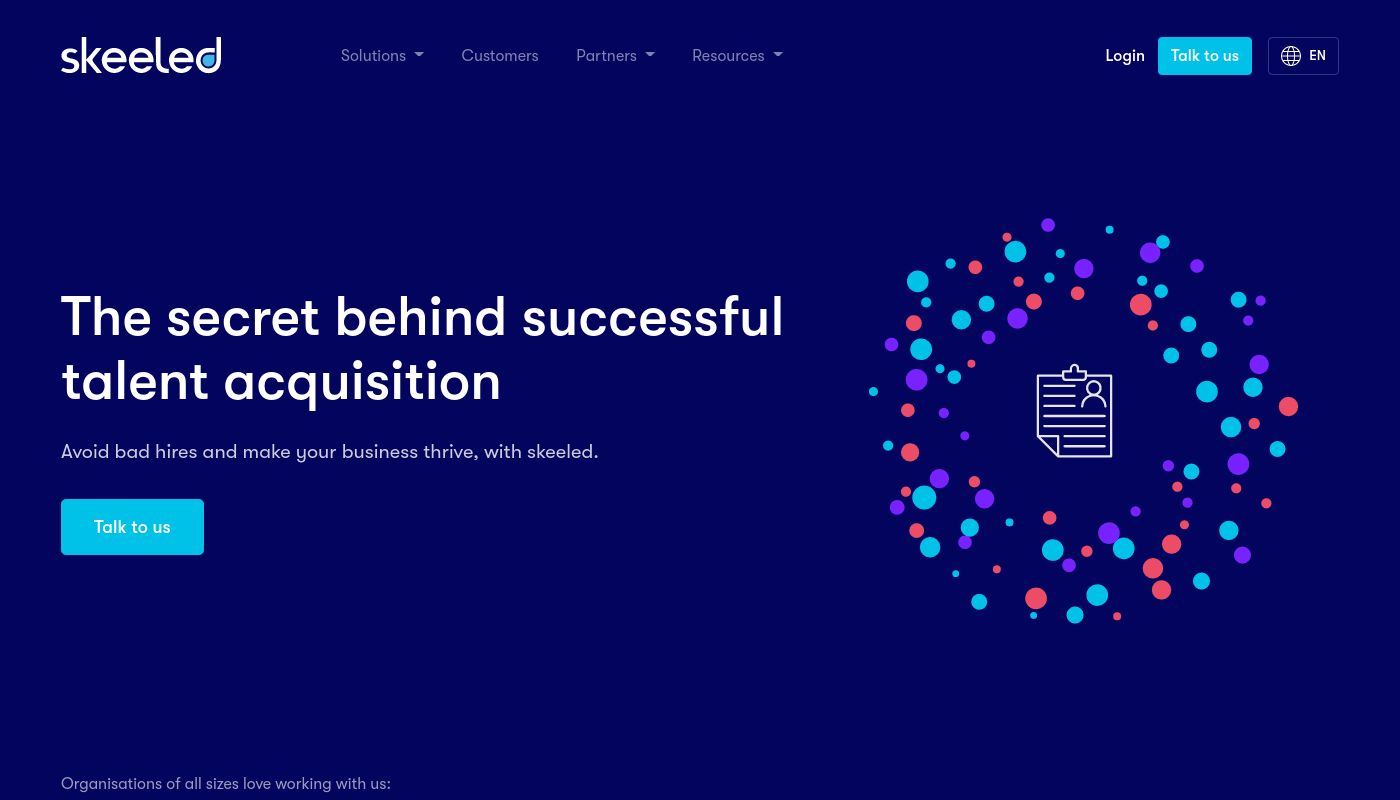 skeeled

Solutions Customers Partners Resources

Login Talk to us EN

The secret behind successful talent acquisition

Avoid bad hires and make your business thrive, with skeeled.

Talk to us

Organisations of all sizes love working with us: